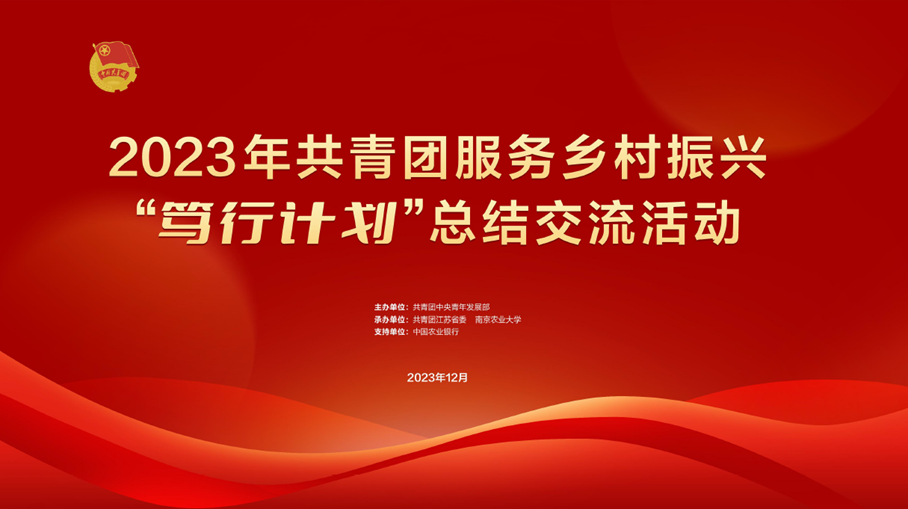 2023年共青团服务乡村振兴
“笃行计划”总结交流活动

主办单位：共青团中央青年发展部
承办单位：共青团江苏省委　南京农业大学
支持单位：中国农业银行

2023年12月